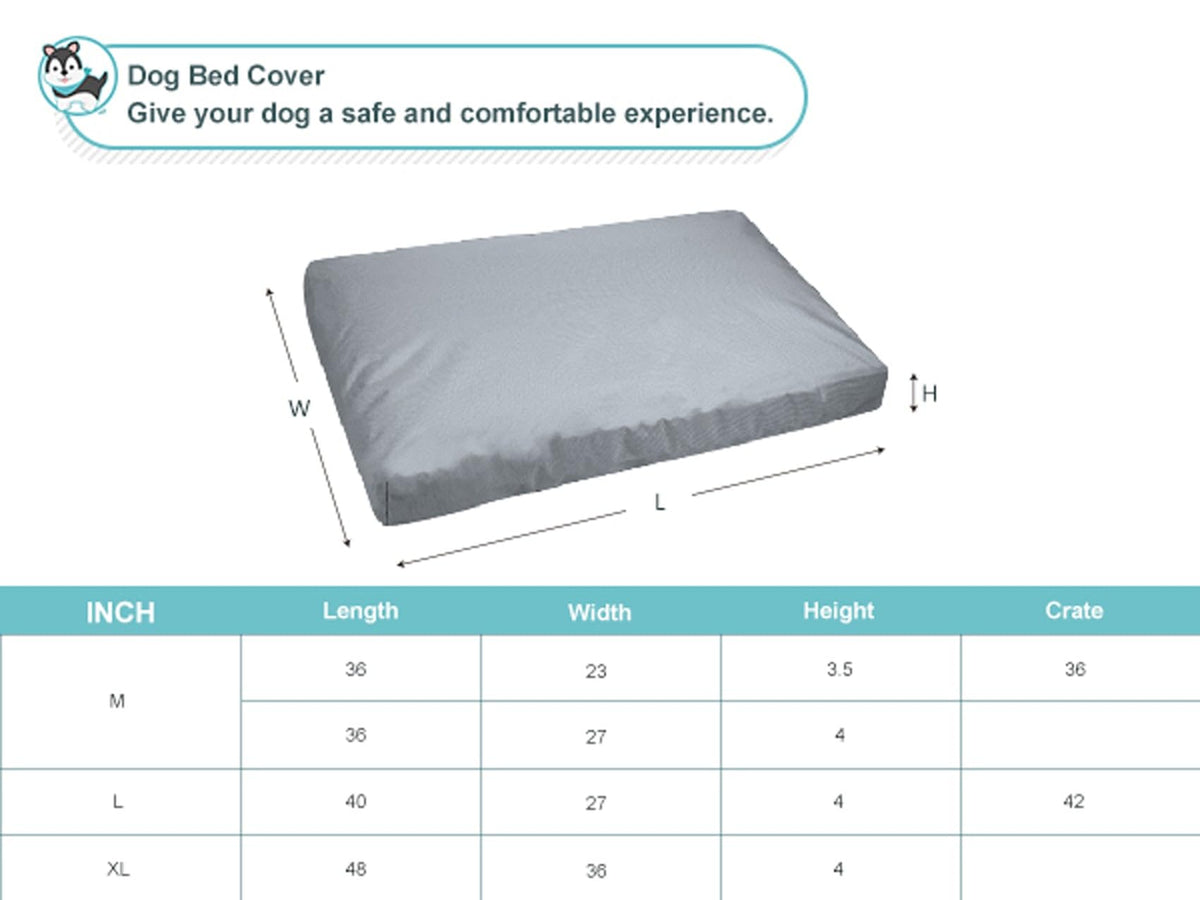 Dog Bed Cover
Give your dog a safe and comfortable experience.

W
H
L

| INCH | Length | Width | Height | Crate |
|---|---|---|---|---|
| M | 36 | 23 | 3.5 | 36 |
| | 36 | 27 | 4 | |
| L | 40 | 27 | 4 | 42 |
| XL | 48 | 36 | 4 | |